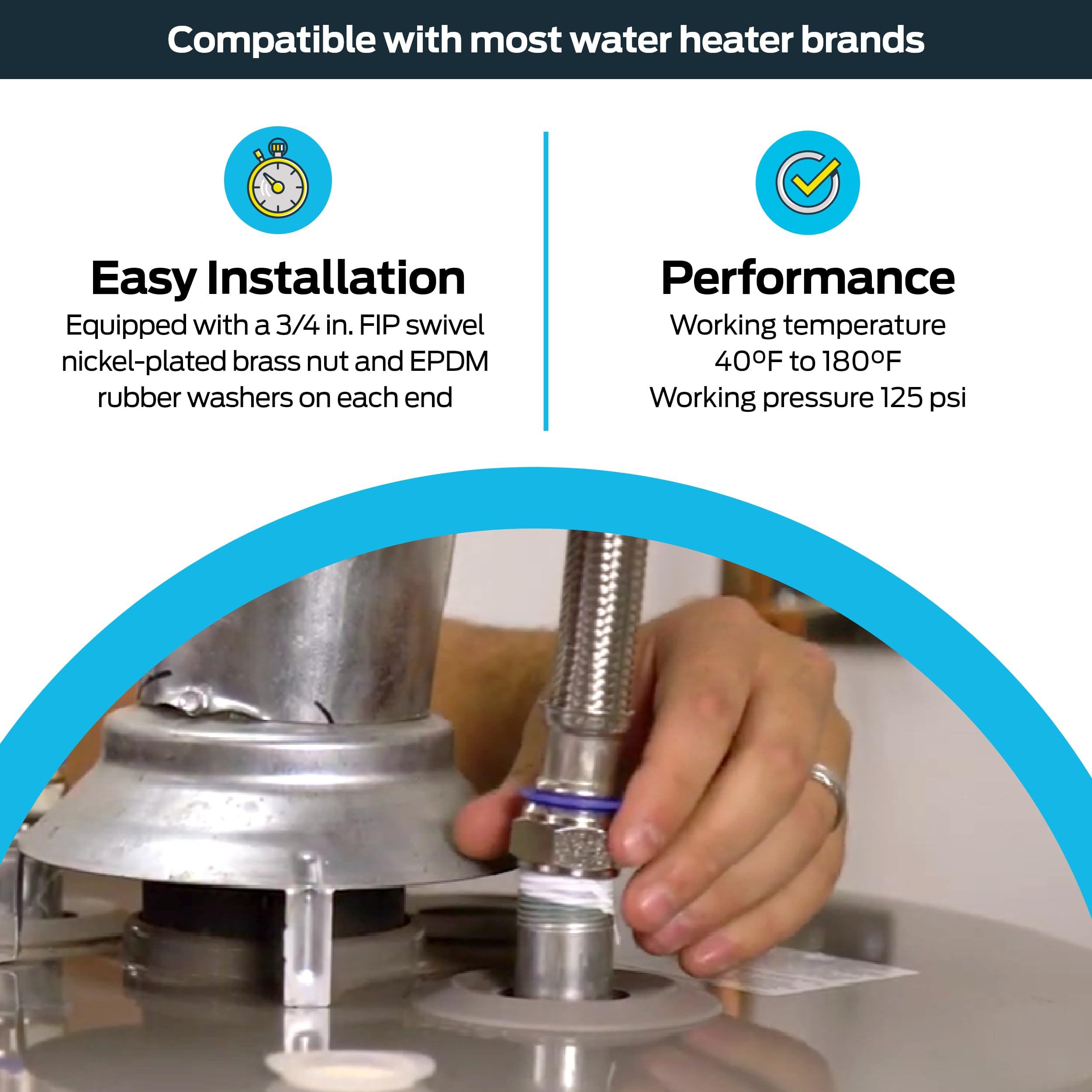 Compatible with most water heater brands

Easy Installation
Equipped with a 3/4 in. FIP swivel nickel-plated brass nut and EPDM rubber washers on each end

Performance
Working temperature
40ºF to 180ºF
Working pressure 125 psi